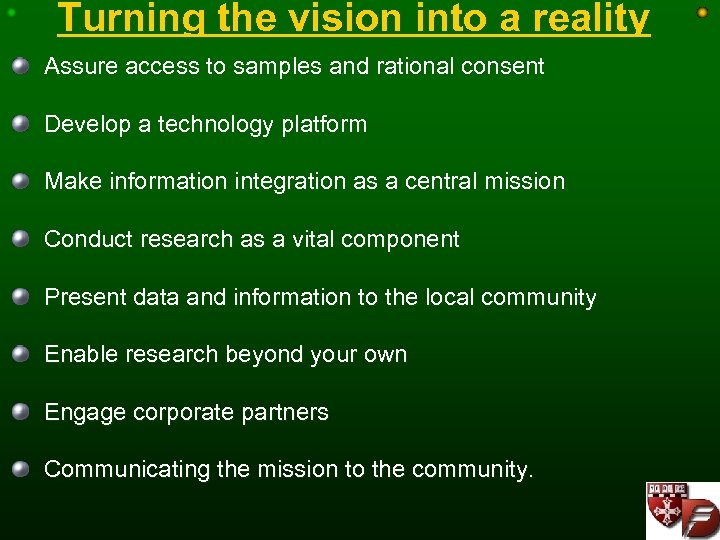 Turning the vision into a reality

Assure access to samples and rational consent

Develop a technology platform

Make information integration as a central mission

Conduct research as a vital component

Present data and information to the local community

Enable research beyond your own

Engage corporate partners

Communicating the mission to the community.